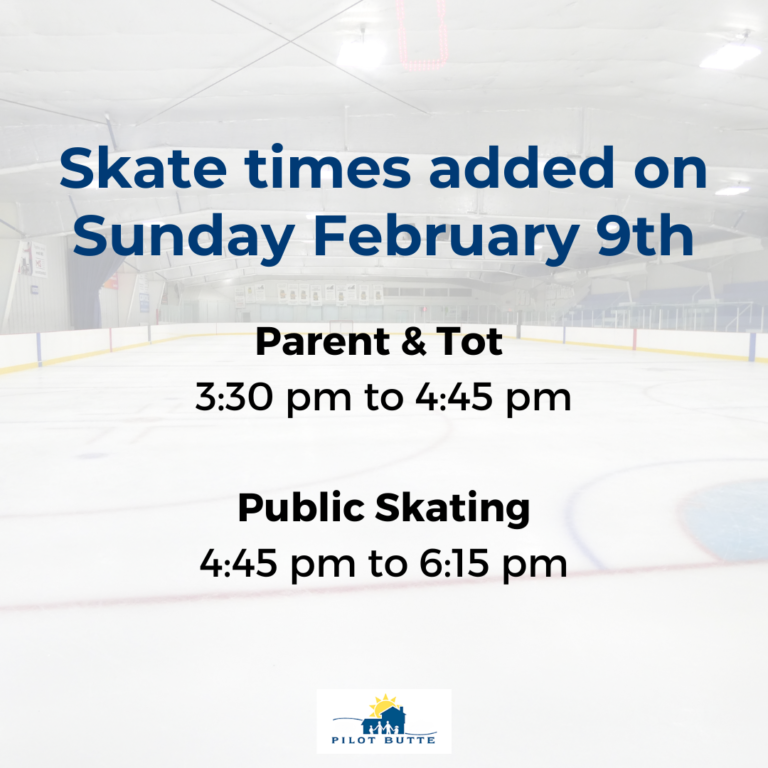 Skate times added on Sunday February 9th

Parent & Tot
3:30 pm to 4:45 pm

Public Skating
4:45 pm to 6:15 pm

PILOT BUTTE